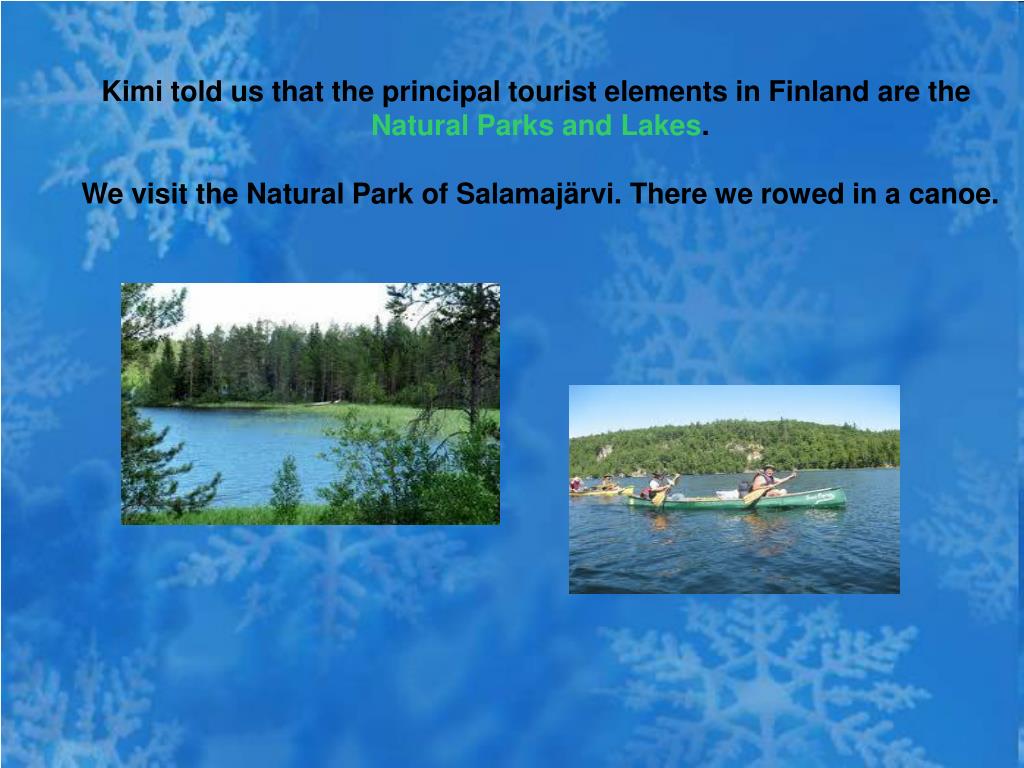 Kimi told us that the principal tourist elements in Finland are the Natural Parks and Lakes.

We visit the Natural Park of Salamajärvi. There we rowed in a canoe.